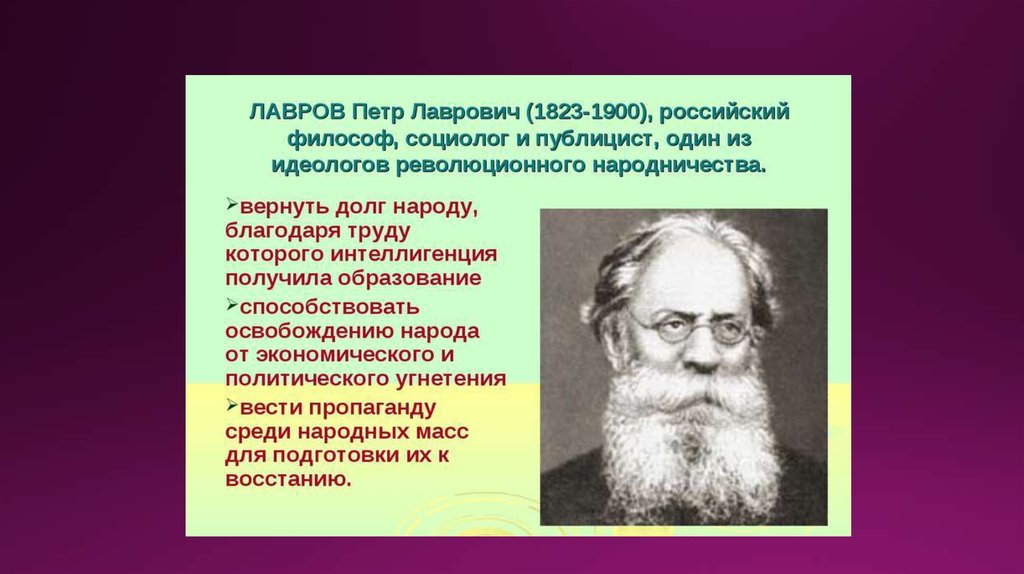 ЛАВРОВ Петр Лаврович (1823-1900), российский философ, социолог и публицист, один из идеологов революционного народничества.

➢вернуть долг народу, благодаря труду которого интеллигенция получила образование

➢способствовать освобождению народа от экономического и политического угнетения

➢вести пропаганду среди народных масс для подготовки их к восстанию.